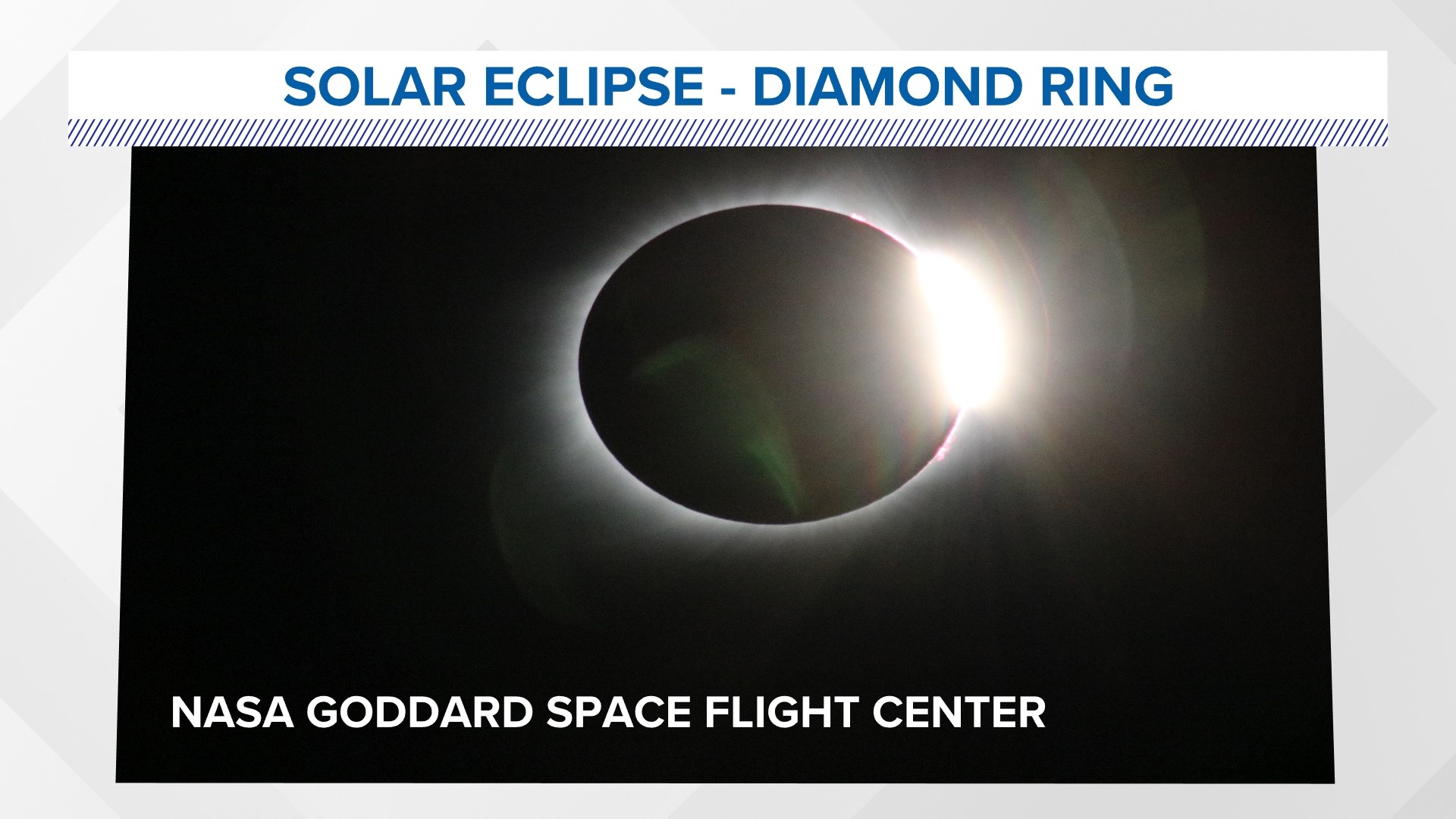 SOLAR ECLIPSE - DIAMOND RING

NASA GODDARD SPACE FLIGHT CENTER